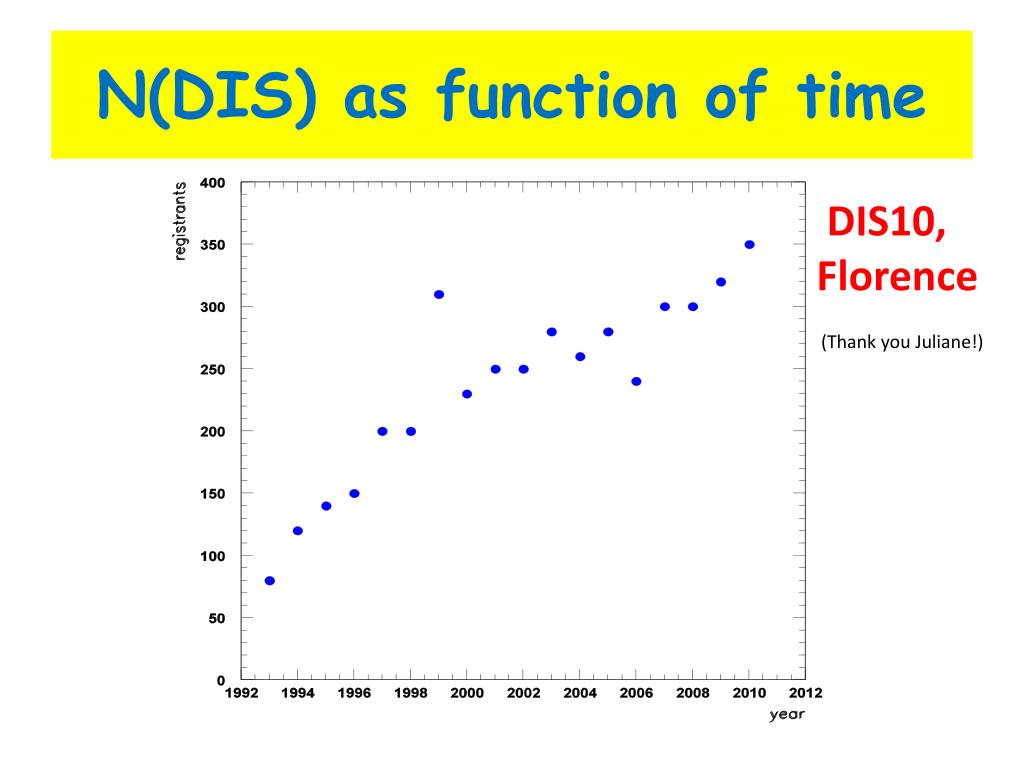 N(DIS) as function of time

registrants

400
350
300
250
200
150
100
50
0

1992 1994 1996 1998 2000 2002 2004 2006 2008 2010 2012

year

DIS10, Florence

(Thank you Juliane!)